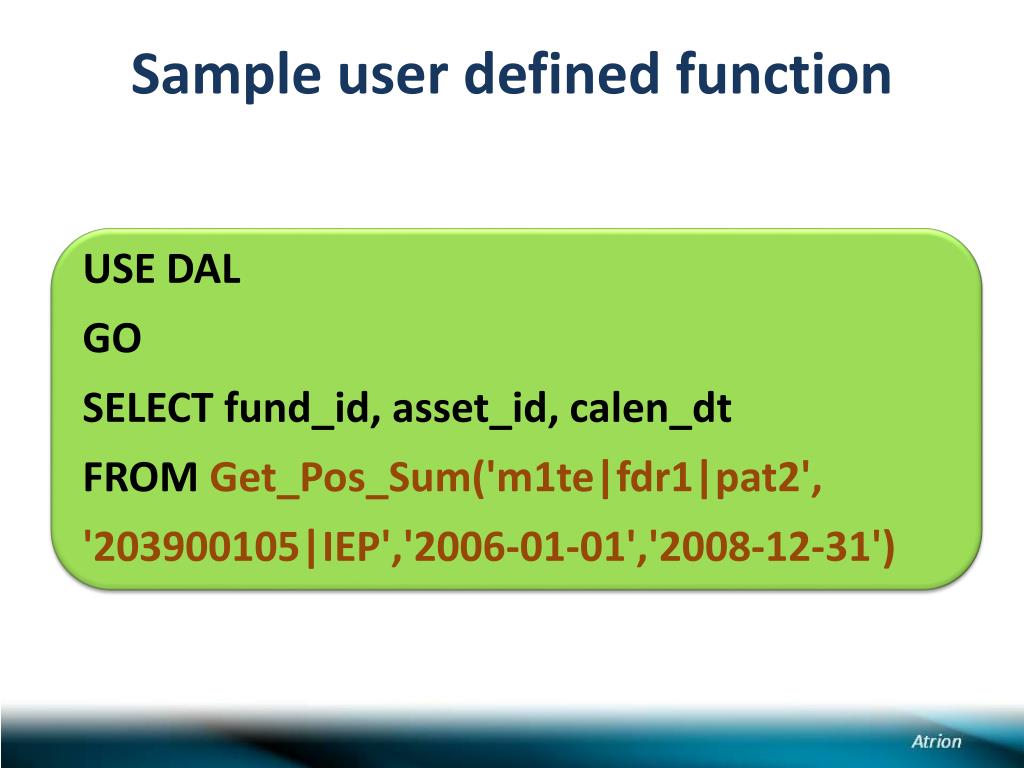 Sample user defined function

USE DAL

GO

SELECT fund_id, asset_id, calen_dt

FROM Get_Pos_Sum('m1te|fdr1|pat2', '203900105|IEP','2006-01-01','2008-12-31')

Atrion